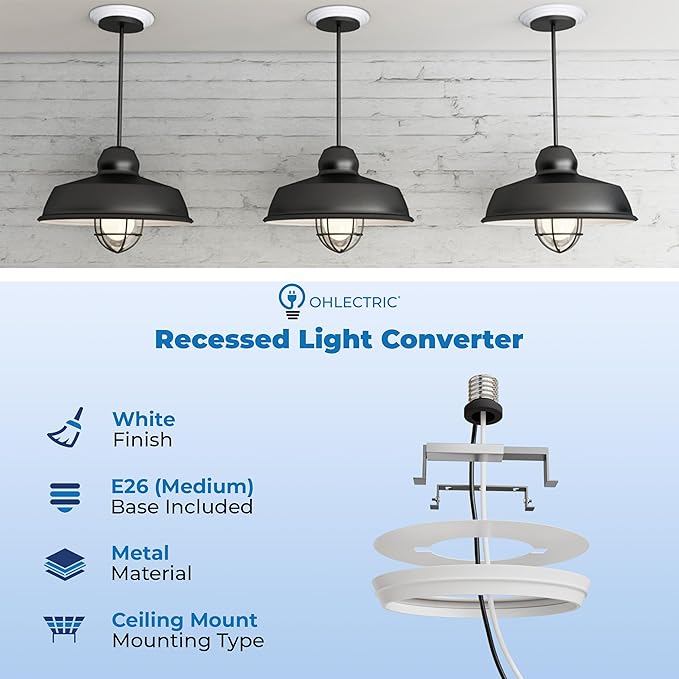 OHLECTRIC

Recessed Light Converter

White
Finish

E26 (Medium)
Base Included

Metal
Material

Ceiling Mount
Mounting Type